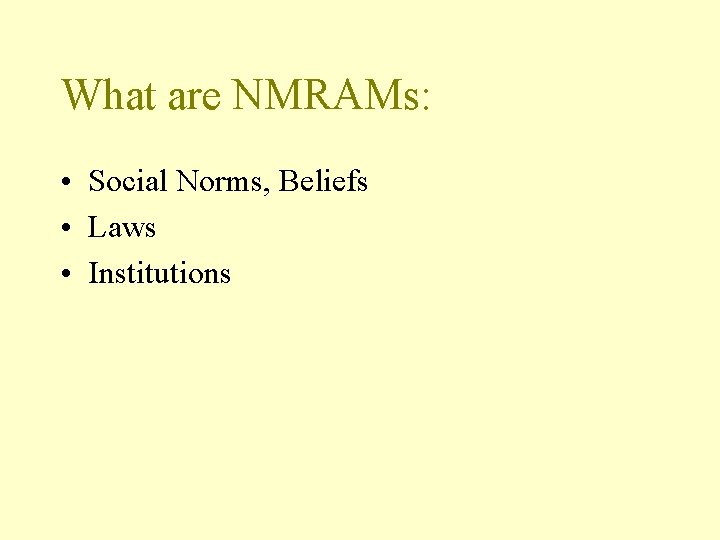 What are NMRAMs:

• Social Norms, Beliefs
• Laws
• Institutions